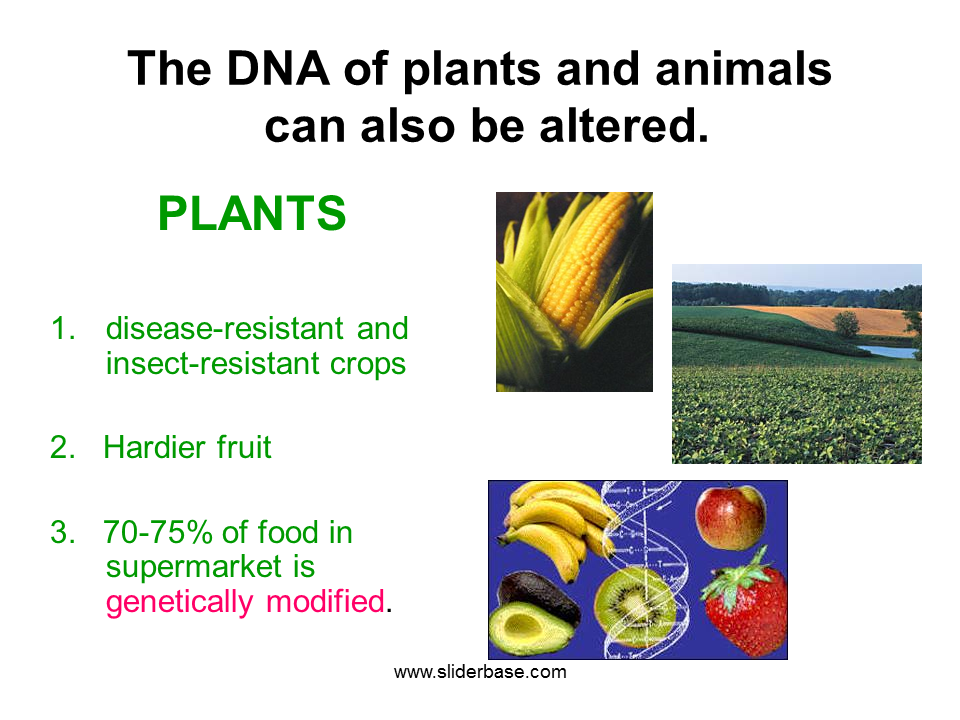 The DNA of plants and animals can also be altered.

PLANTS

1. disease-resistant and insect-resistant crops

2. Hardier fruit

3. 70-75% of food in supermarket is genetically modified.

www.sliderbase.com